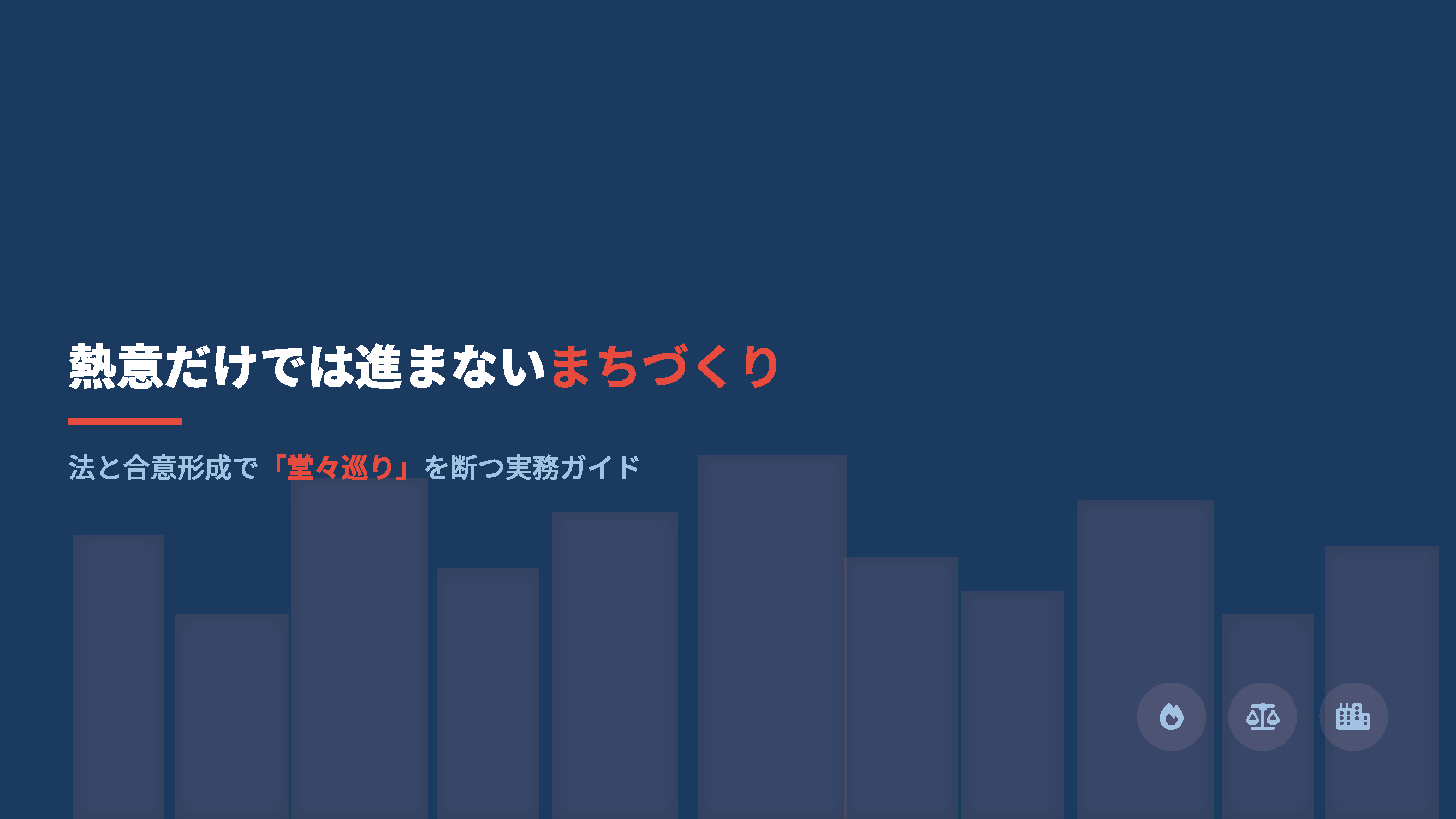 熱意だけでは進まないまちづくり

法と合意形成で「堂々巡り」を断つ実務ガイド